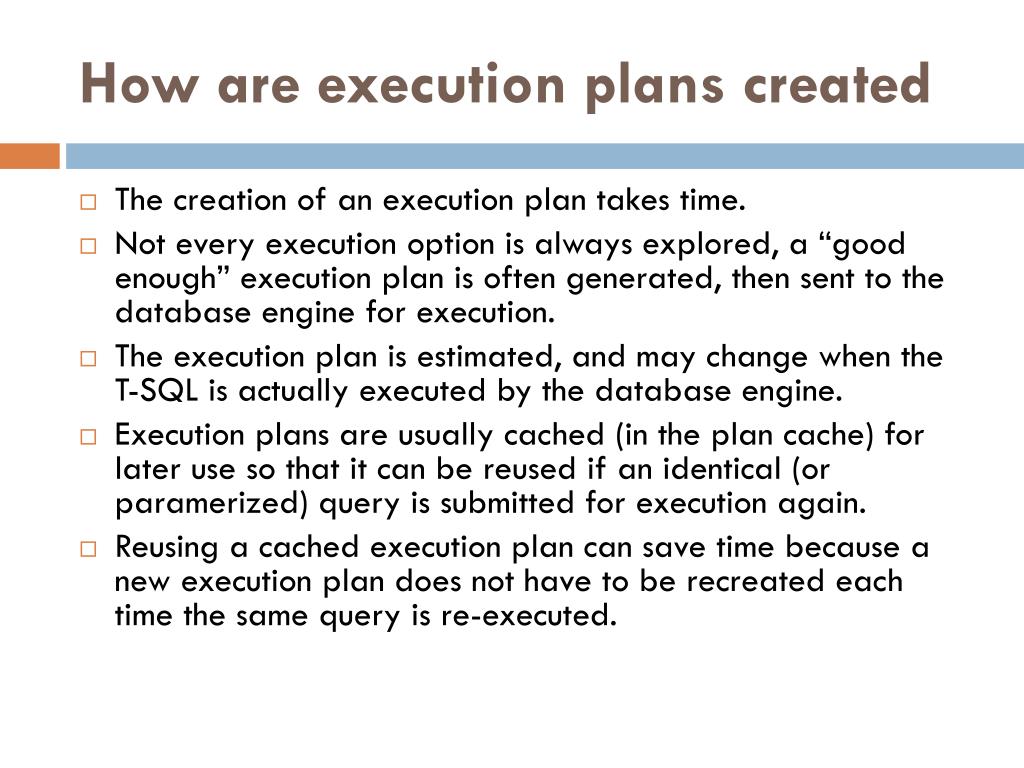 How are execution plans created

□ The creation of an execution plan takes time.

□ Not every execution option is always explored, a “good enough” execution plan is often generated, then sent to the database engine for execution.

□ The execution plan is estimated, and may change when the T-SQL is actually executed by the database engine.

□ Execution plans are usually cached (in the plan cache) for later use so that it can be reused if an identical (or paramerized) query is submitted for execution again.

□ Reusing a cached execution plan can save time because a new execution plan does not have to be recreated each time the same query is re-executed.